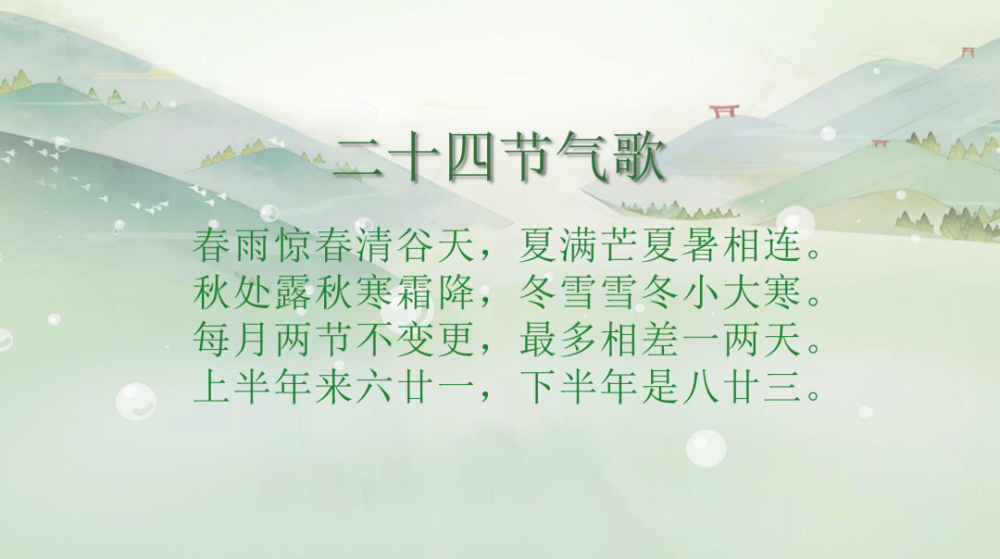 二十四节气歌

春雨惊春清谷天，夏满芒夏暑相连。
秋处露秋寒霜降，冬雪雪冬小大寒。
每月两节不变更，最多相差一两天。
上半年来六廿一，下半年是八廿三。